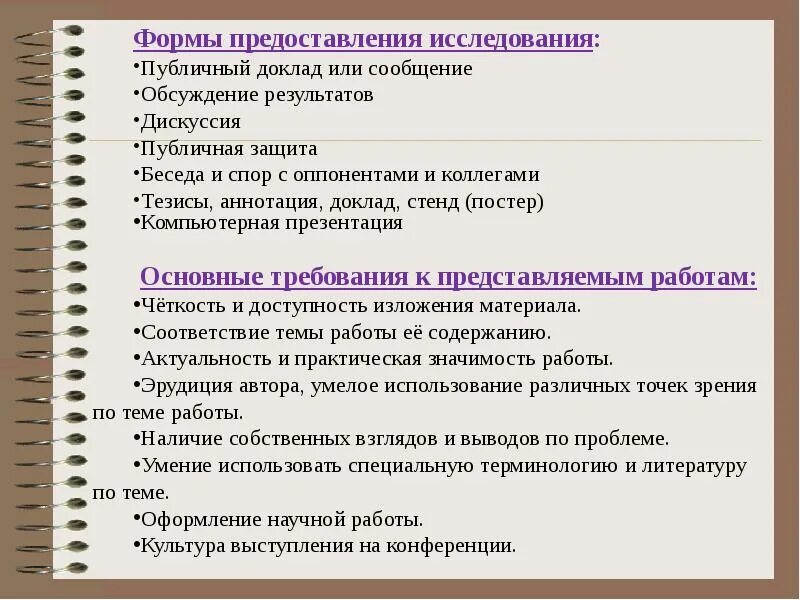 Формы предоставления исследования:
•Публичный доклад или сообщение
•Обсуждение результатов
•Дискуссия
•Публичная защита
•Беседа и спор с оппонентами и коллегами
•Тезисы, аннотация, доклад, стенд (постер)
•Компьютерная презентация

Основные требования к представляемым работам:
•Чёткость и доступность изложения материала.
•Соответствие темы работы её содержанию.
•Актуальность и практическая значимость работы.
•Эрудиция автора, умелое использование различных точек зрения по теме работы.
•Наличие собственных взглядов и выводов по проблеме.
•Умение использовать специальную терминологию и литературу по теме.
•Оформление научной работы.
•Культура выступления на конференции.